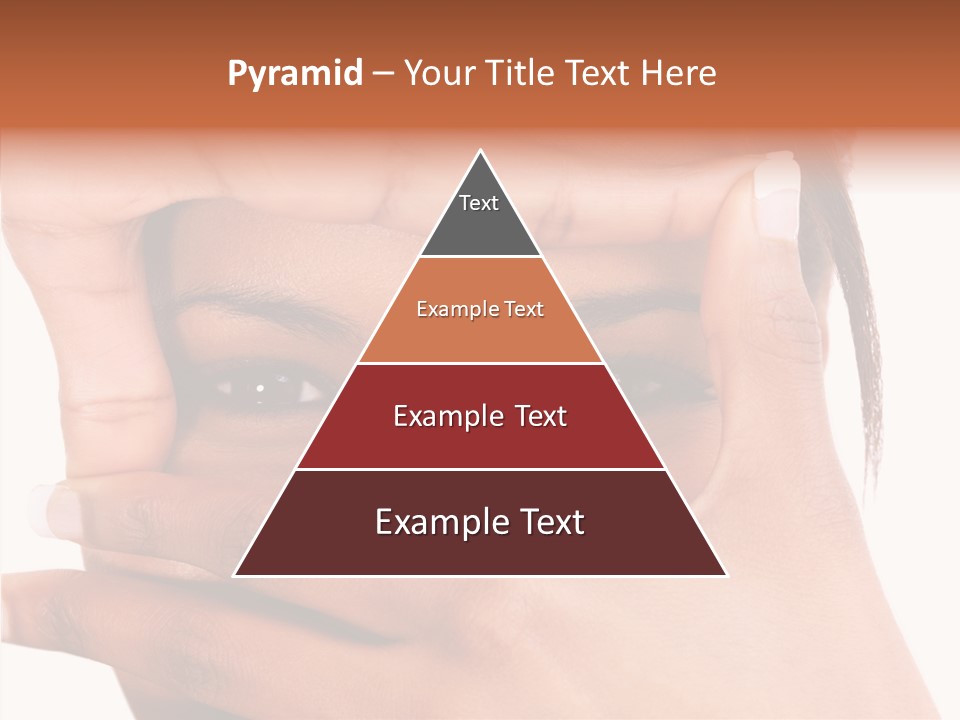 Pyramid – Your Title Text Here

Text

Example Text

Example Text

Example Text